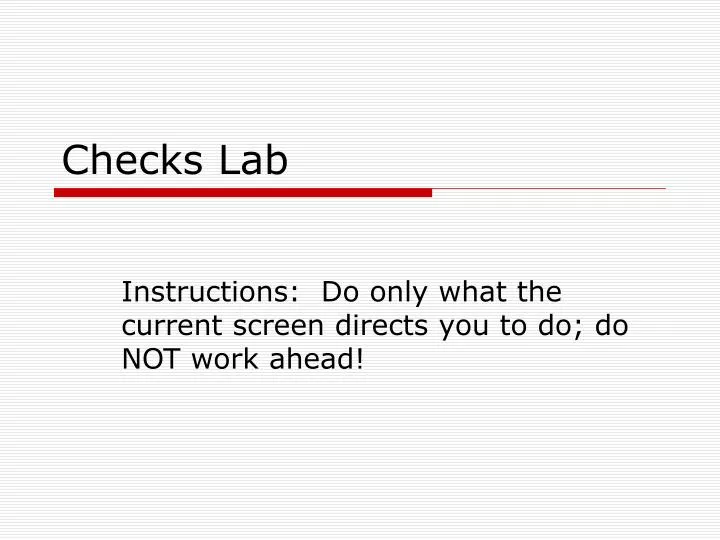 Checks Lab

Instructions:  Do only what the current screen directs you to do; do NOT work ahead!